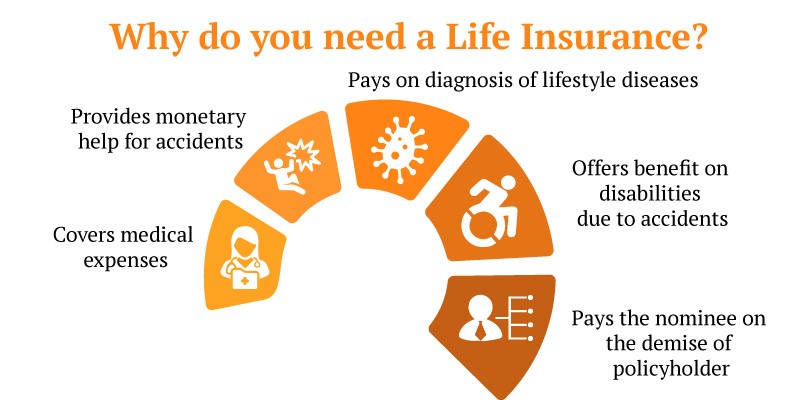 Why do you need a Life Insurance?

Covers medical expenses

Provides monetary help for accidents

Pays on diagnosis of lifestyle diseases

Offers benefit on disabilities due to accidents

Pays the nominee on the demise of policyholder